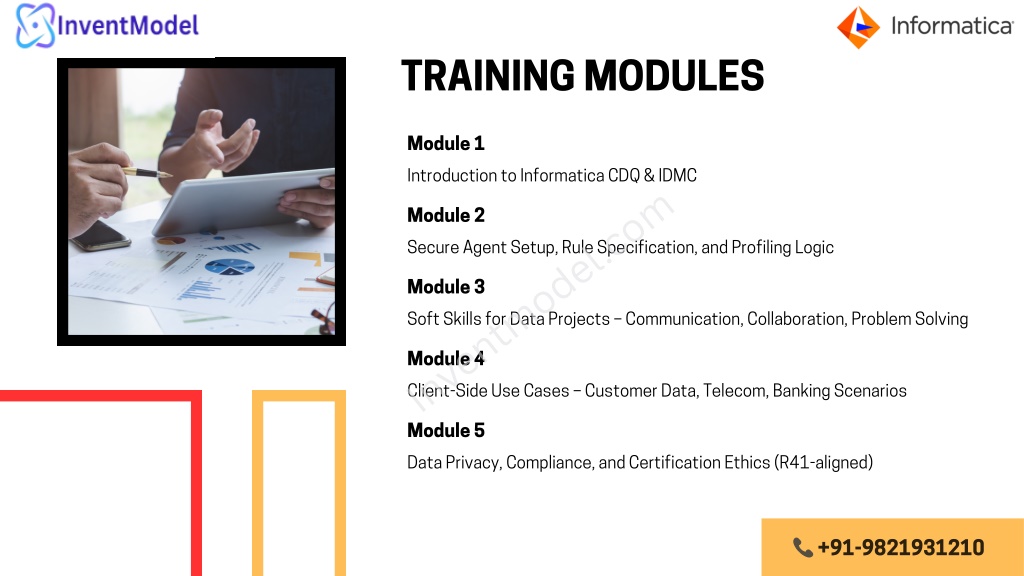 InventModel

Informatica

TRAINING MODULES

Module 1
Introduction to Informatica CDQ & IDMC

Module 2
Secure Agent Setup, Rule Specification, and Profiling Logic

Module 3
Soft Skills for Data Projects – Communication, Collaboration, Problem Solving

Module 4
Client-Side Use Cases – Customer Data, Telecom, Banking Scenarios

Module 5
Data Privacy, Compliance, and Certification Ethics (R41-aligned)

inventmodel.com

+91-9821931210